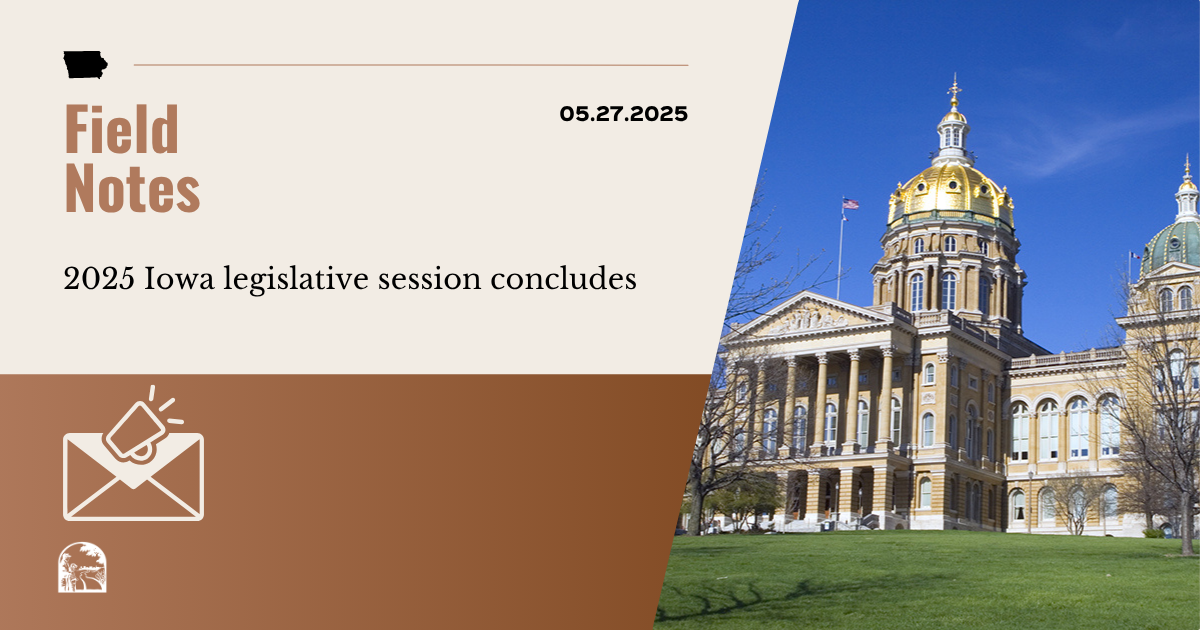 Field Notes

05.27.2025

2025 Iowa legislative session concludes